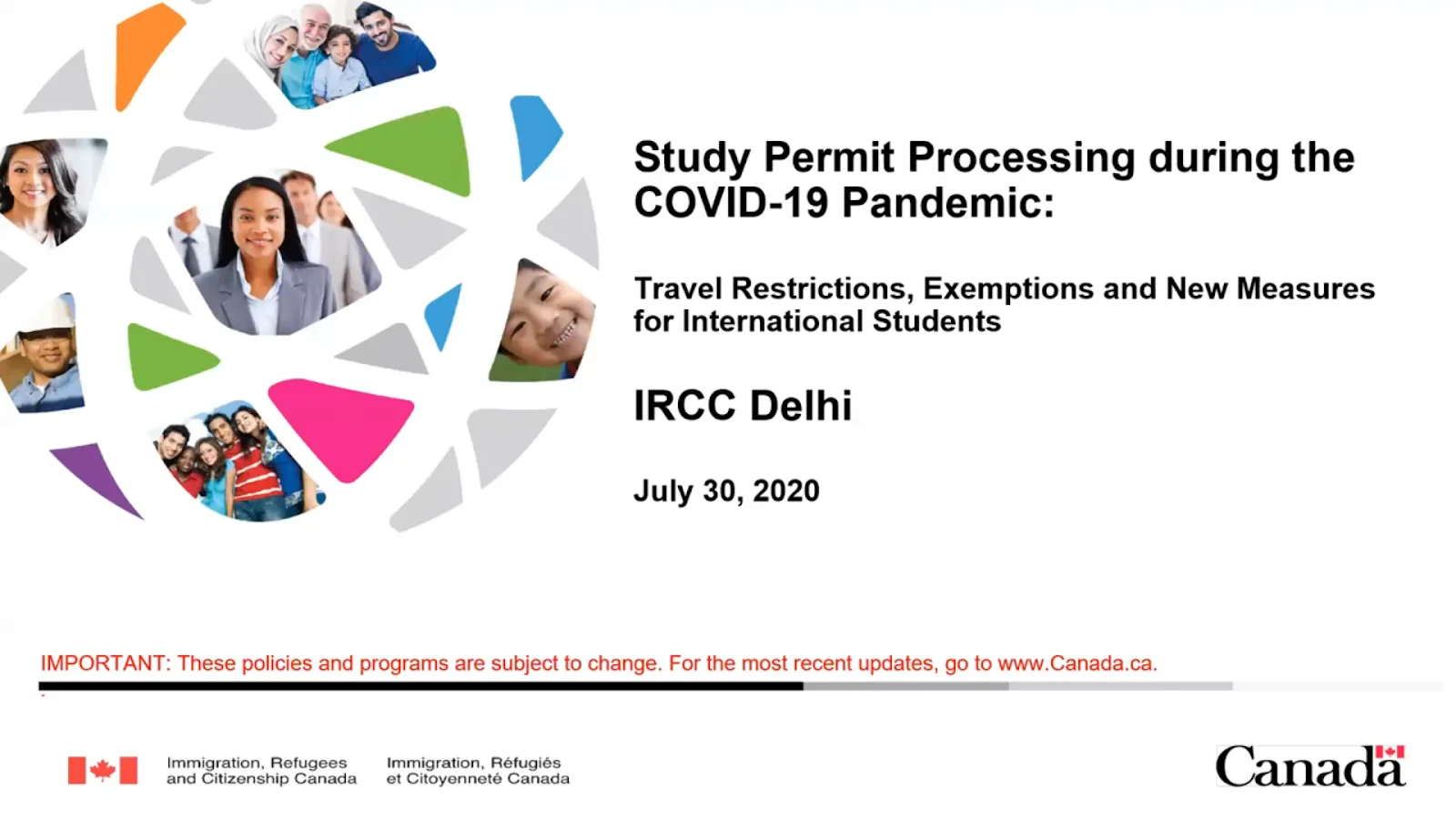 Study Permit Processing during the COVID-19 Pandemic:

Travel Restrictions, Exemptions and New Measures for International Students

IRCC Delhi

July 30, 2020

IMPORTANT: These policies and programs are subject to change. For the most recent updates, go to www.Canada.ca.

Immigration, Refugees and Citizenship Canada

Immigration, Réfugiés et Citoyenneté Canada

Canada